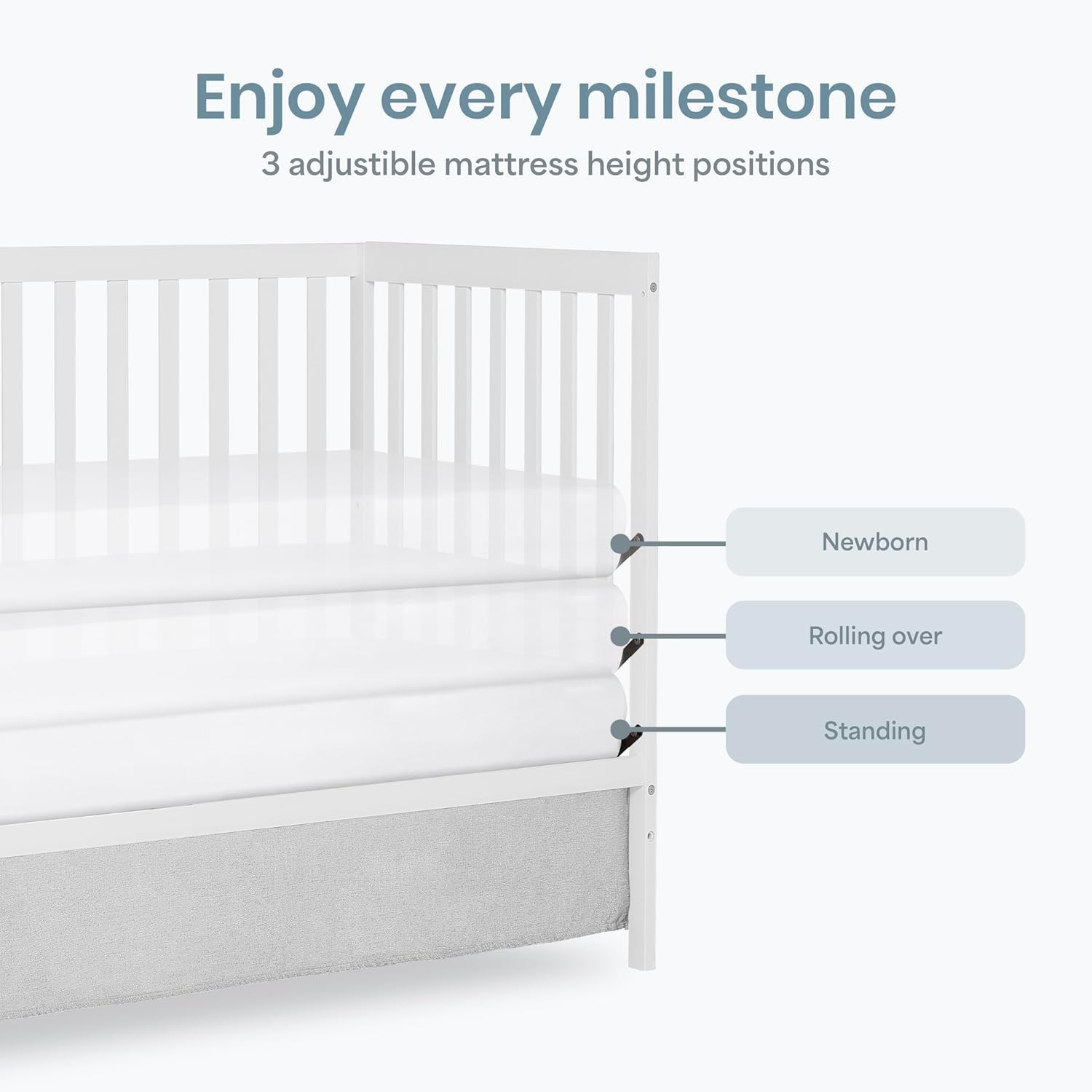 Enjoy every milestone

3 adjustible mattress height positions

Newborn

Rolling over

Standing